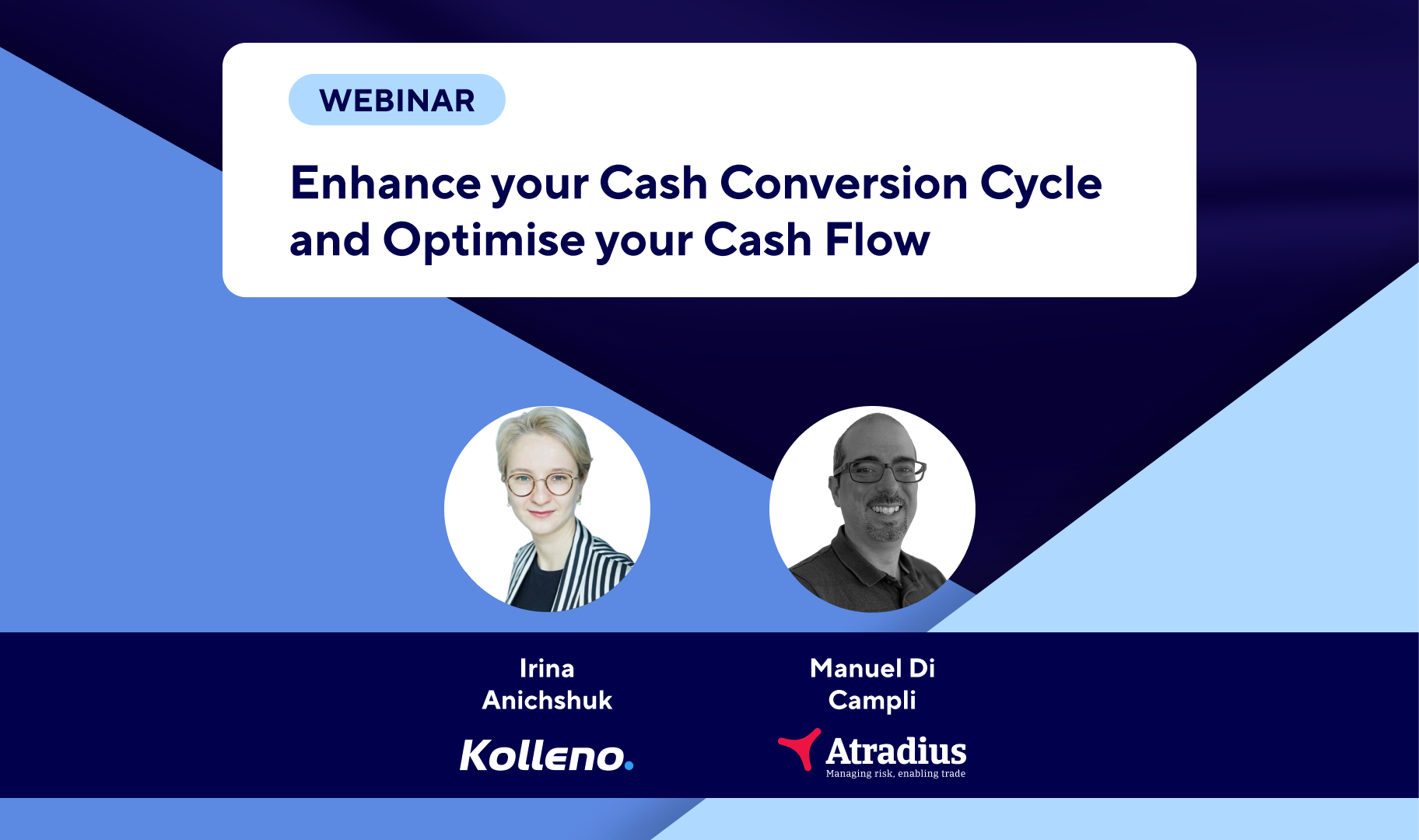 WEBINAR

Enhance your Cash Conversion Cycle and Optimise your Cash Flow

Irina Anichshuk

Kolleno.

Manuel Di Campli

Atradius
Managing risk, enabling trade